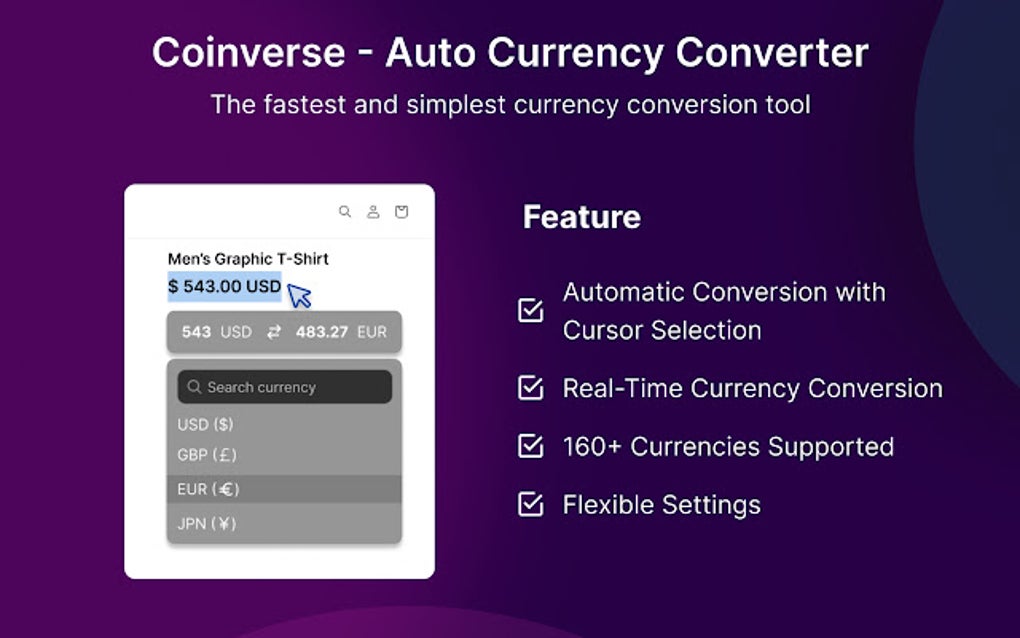 Coinverse - Auto Currency Converter
The fastest and simplest currency conversion tool

Men's Graphic T-Shirt
$ 543.00 USD

543 USD ⇄ 483.27 EUR

Search currency
USD ($)
GBP (£)
EUR (€)
JPN (¥)

Feature

Automatic Conversion with Cursor Selection

Real-Time Currency Conversion

160+ Currencies Supported

Flexible Settings